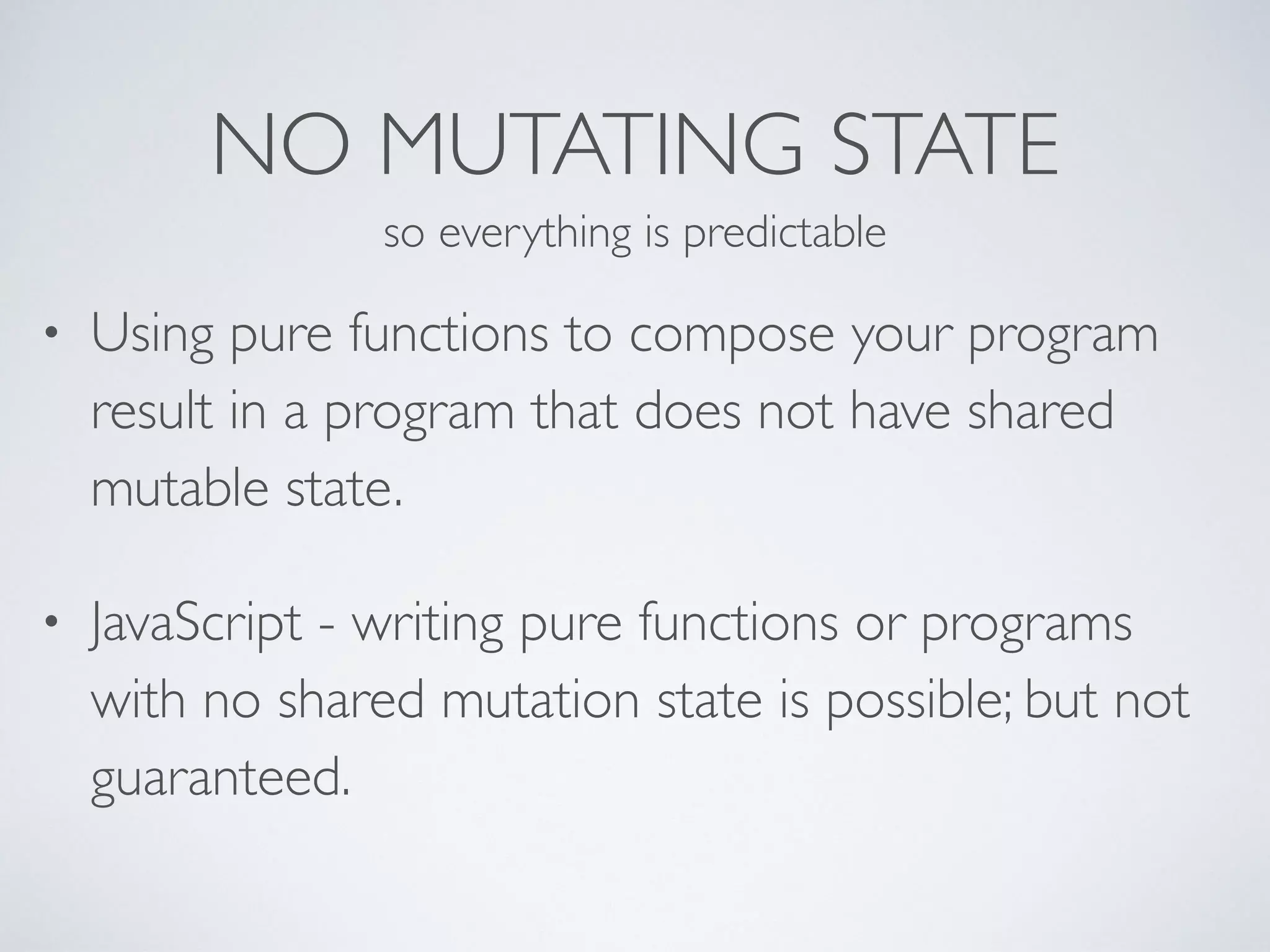 NO MUTATING STATE

so everything is predictable

• Using pure functions to compose your program result in a program that does not have shared mutable state.

• JavaScript - writing pure functions or programs with no shared mutation state is possible; but not guaranteed.